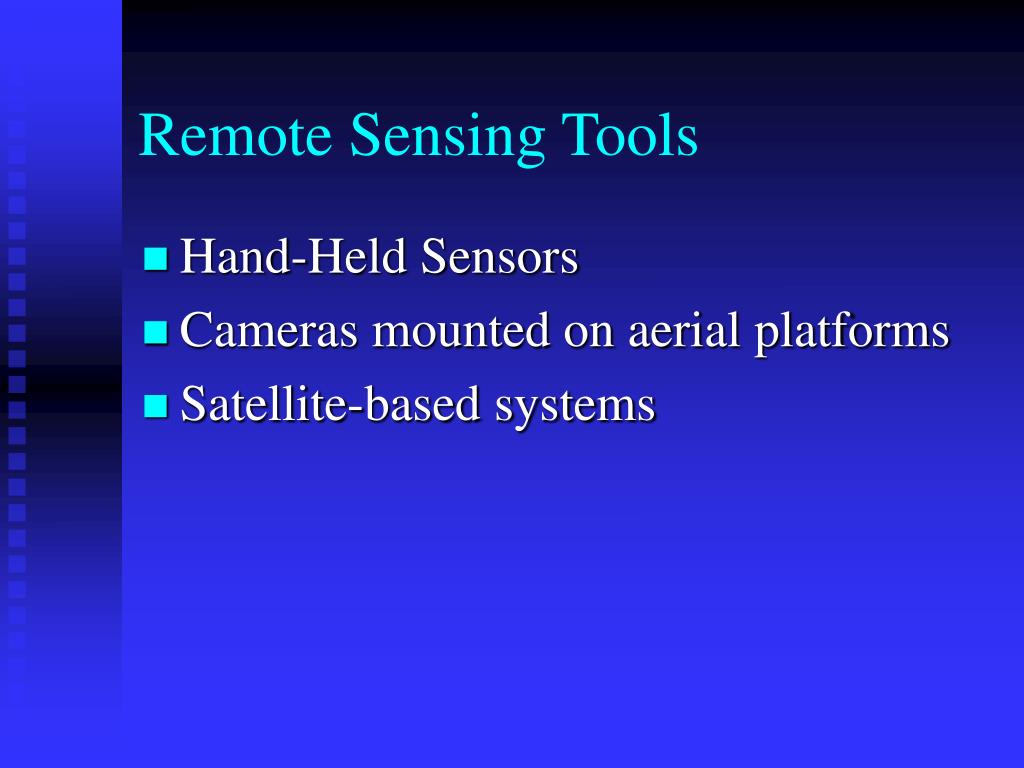 Remote Sensing Tools

- Hand-Held Sensors
- Cameras mounted on aerial platforms
- Satellite-based systems